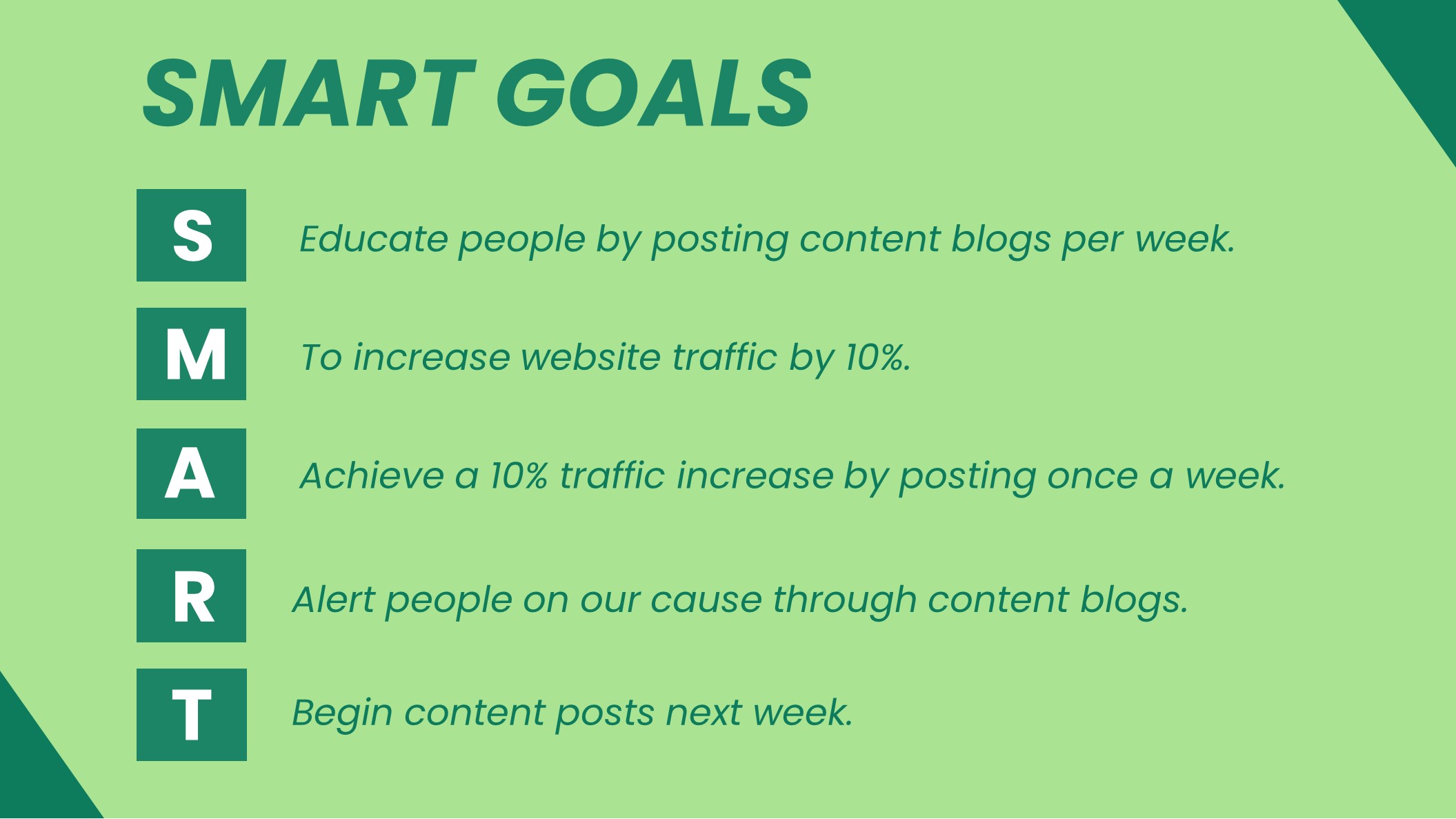 SMART GOALS

S Educate people by posting content blogs per week.

M To increase website traffic by 10%.

A Achieve a 10% traffic increase by posting once a week.

R Alert people on our cause through content blogs.

T Begin content posts next week.